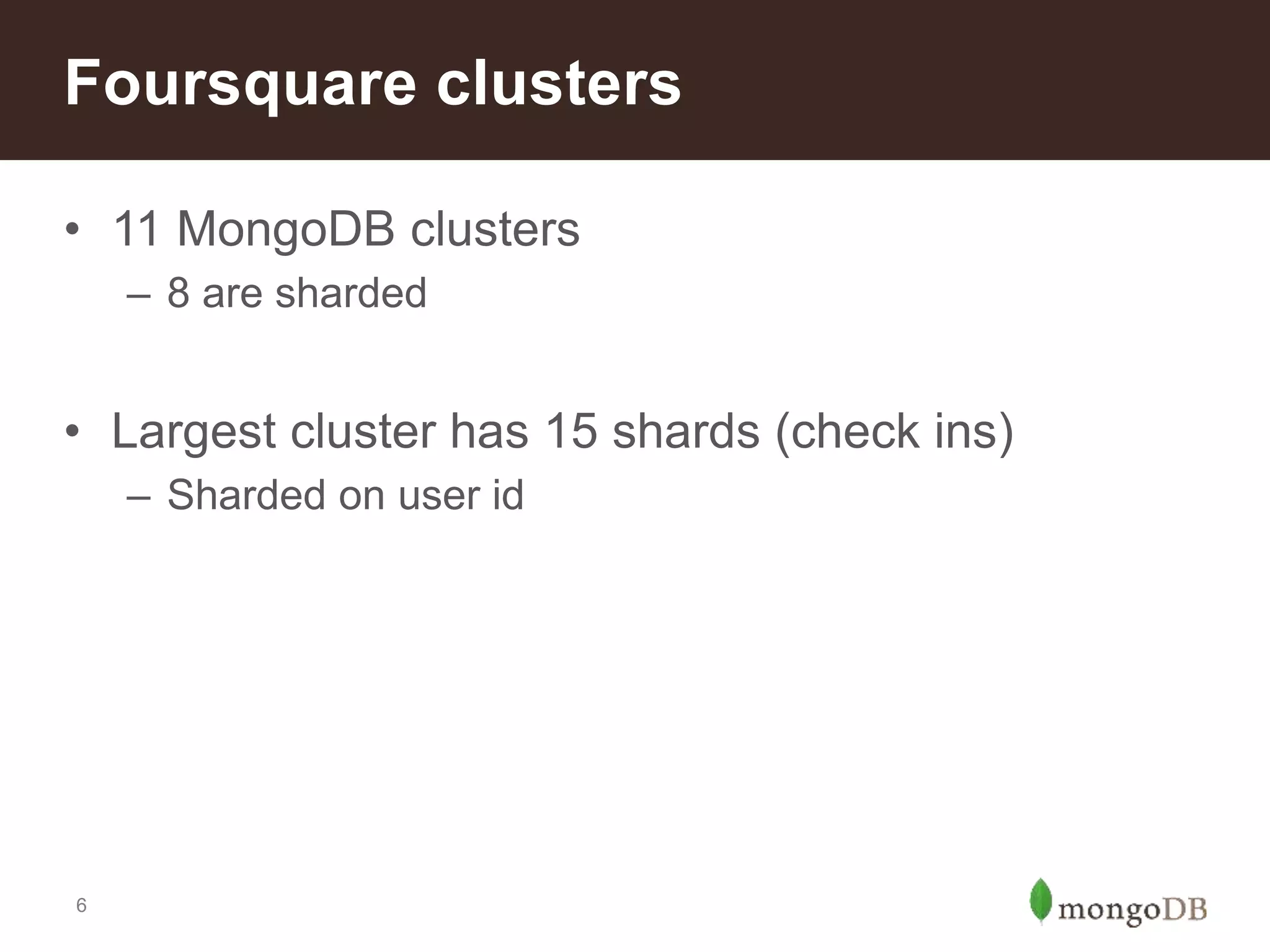 Foursquare clusters

• 11 MongoDB clusters
– 8 are sharded

• Largest cluster has 15 shards (check ins)
– Sharded on user id

6

mongoDB